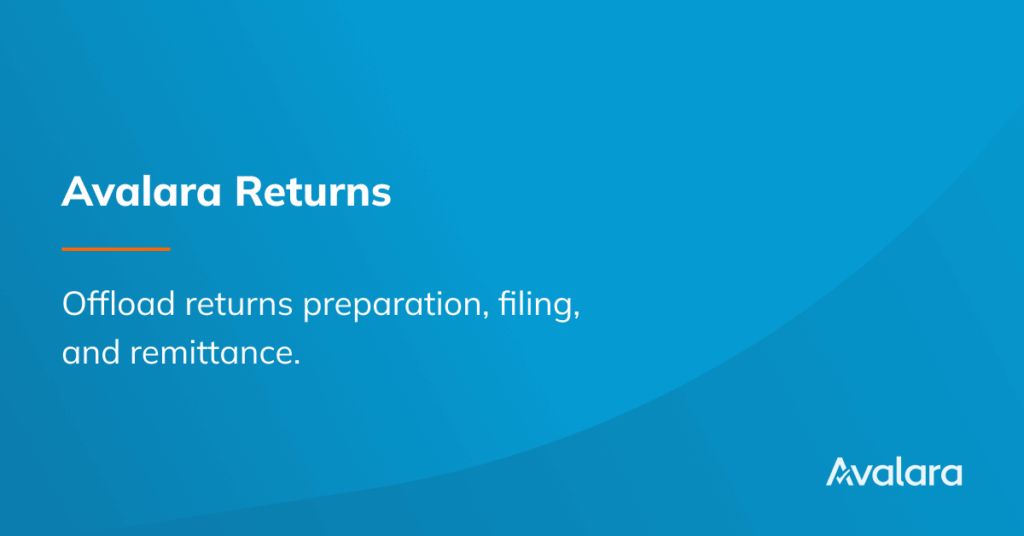 Avalara Returns

Offload returns preparation, filing, and remittance.

Avalara